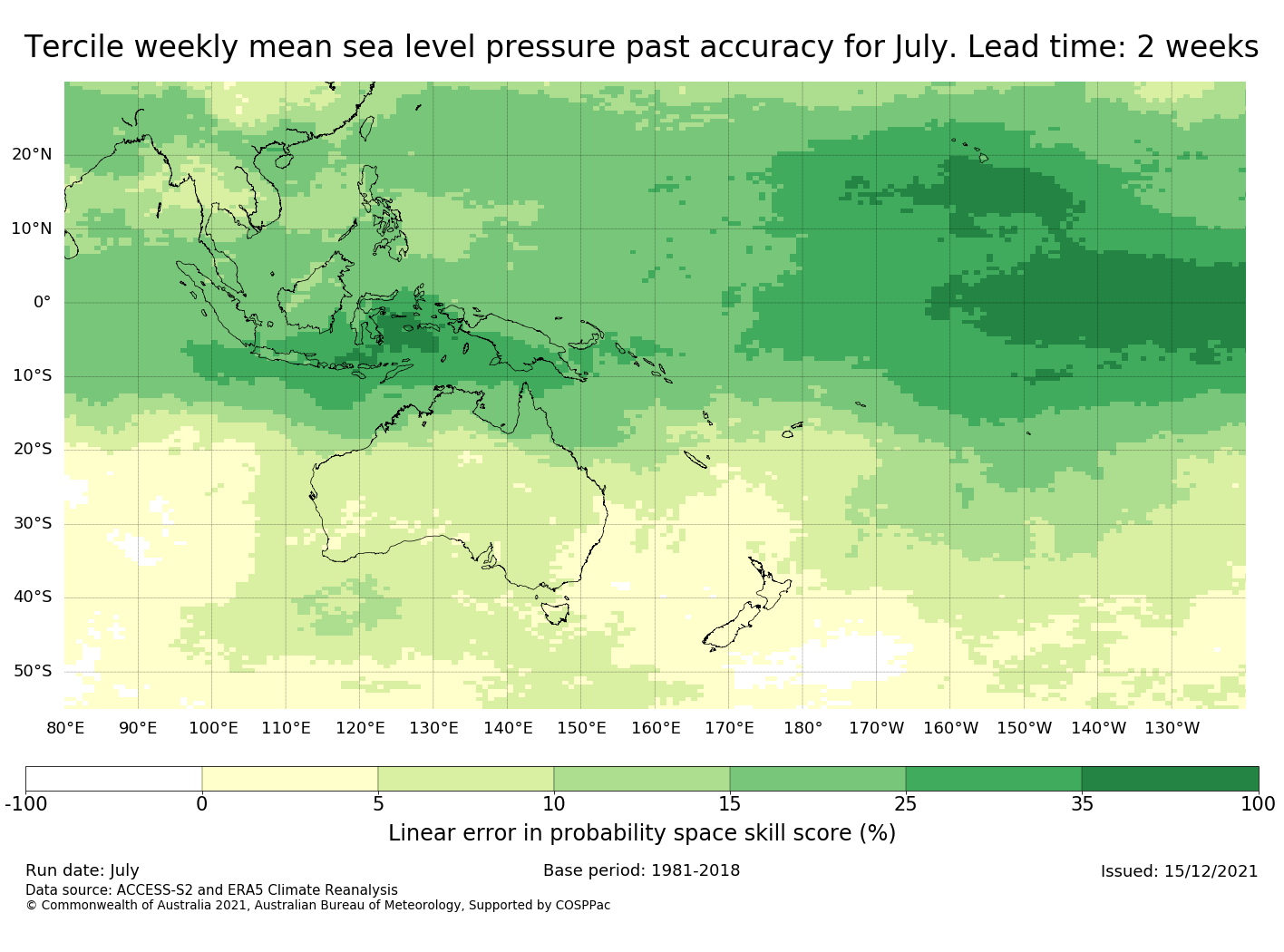 Tercile weekly mean sea level pressure past accuracy for July. Lead time: 2 weeks

20°N
10°N
0°
10°S
20°S
30°S
40°S
50°S

80°E 90°E 100°E 110°E 120°E 130°E 140°E 150°E 160°E 170°E 180° 170°W 160°W 150°W 140°W 130°W

-100 0 5 10 15 25 35 100

Linear error in probability space skill score (%)

Run date: July
Base period: 1981-2018
Issued: 15/12/2021
Data source: ACCESS-S2 and ERA5 Climate Reanalysis
© Commonwealth of Australia 2021, Australian Bureau of Meteorology, Supported by COSPPac